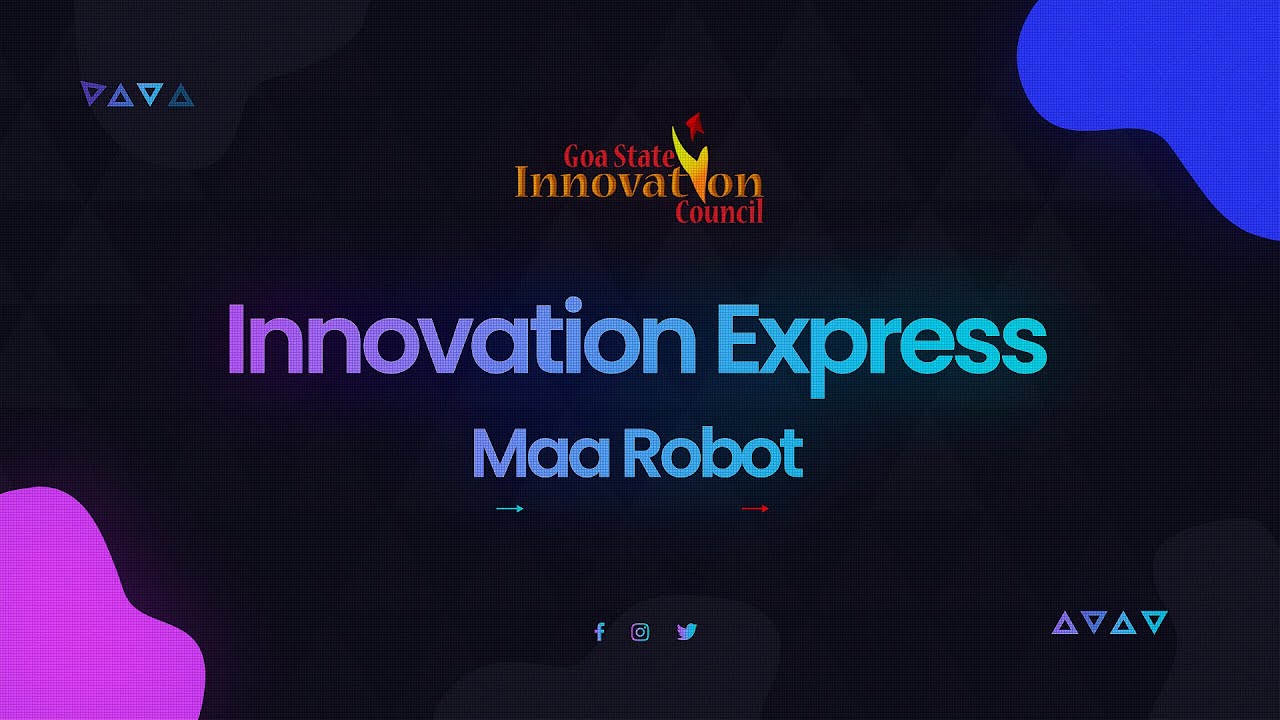 Goa State
Innovation
Council

Innovation Express

Maa Robot